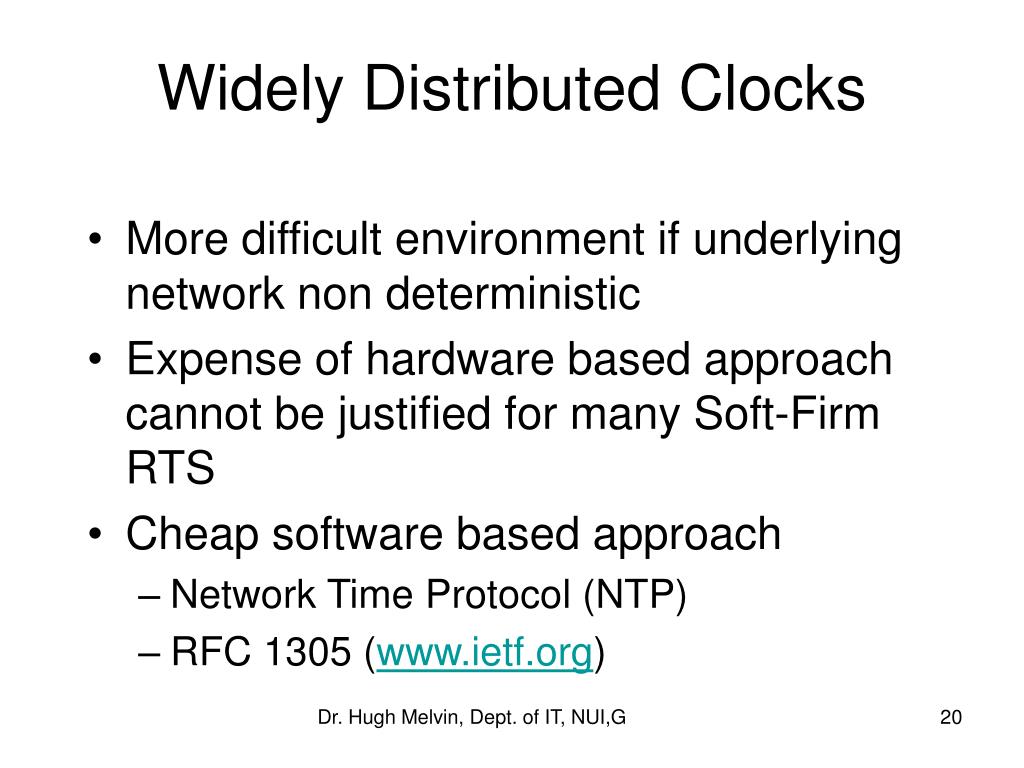 Widely Distributed Clocks

• More difficult environment if underlying network non deterministic
• Expense of hardware based approach cannot be justified for many Soft-Firm RTS
• Cheap software based approach
– Network Time Protocol (NTP)
– RFC 1305 (www.ietf.org)

Dr. Hugh Melvin, Dept. of IT, NUI,G

20